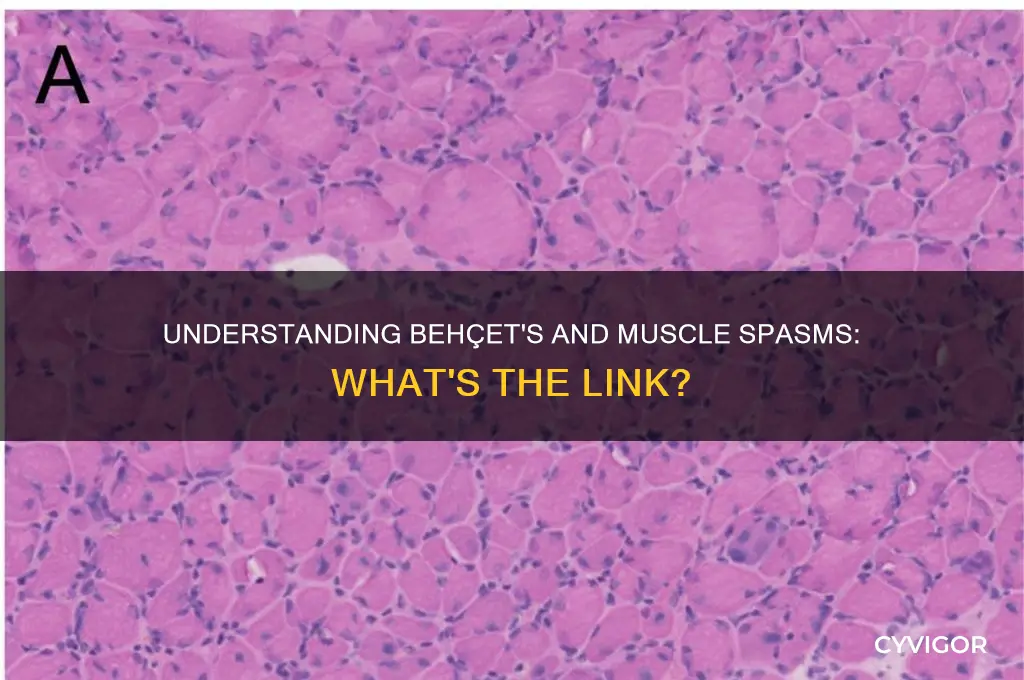 A

UNDERSTANDING BEHÇET'S AND MUSCLE SPASMS: WHAT'S THE LINK?

CYVIGOR